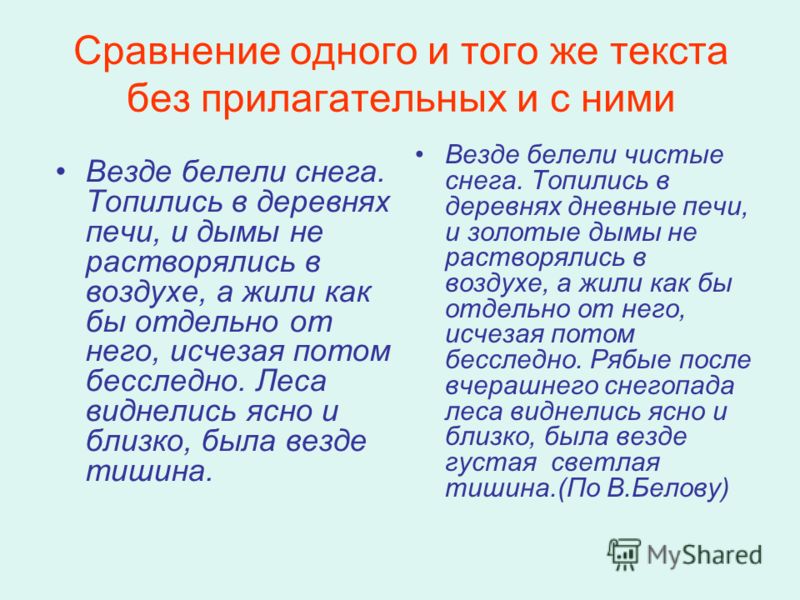 Сравнение одного и того же текста без прилагательных и с ними

• Везде белели снега. Топились в деревнях печи, и дымы не растворялись в воздухе, а жили как бы отдельно от него, исчезая потом бесследно. Леса виднелись ясно и близко, была везде тишина.

• Везде белели чистые снега. Топились в деревнях дневные печи, и золотые дымы не растворялись в воздухе, а жили как бы отдельно от него, исчезая потом бесследно. Рябые после вчерашнего снегопада леса виднелись ясно и близко, была везде густая светлая тишина.(По В.Белову)

MyShared